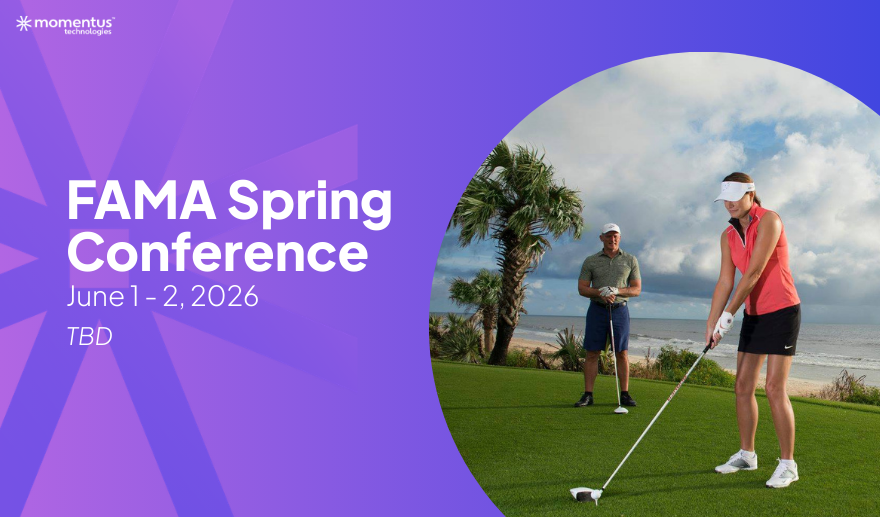 momentus technologies

FAMA Spring Conference

June 1 - 2, 2026

TBD